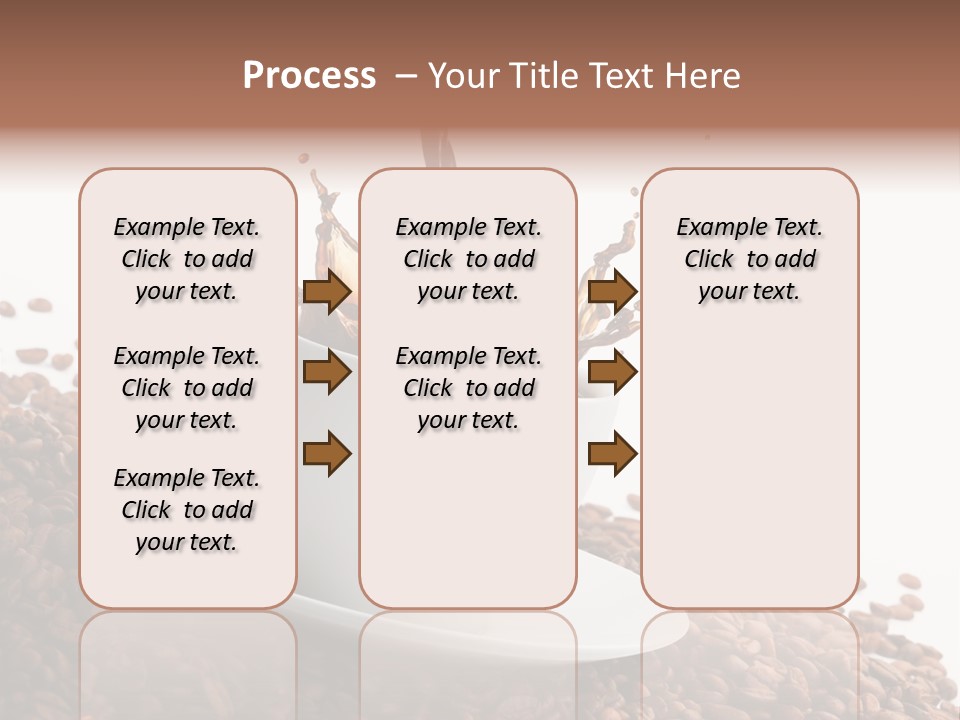 Process – Your Title Text Here

Example Text. Click to add your text.

Example Text. Click to add your text.

Example Text. Click to add your text.

Example Text. Click to add your text.

Example Text. Click to add your text.

Example Text. Click to add your text.